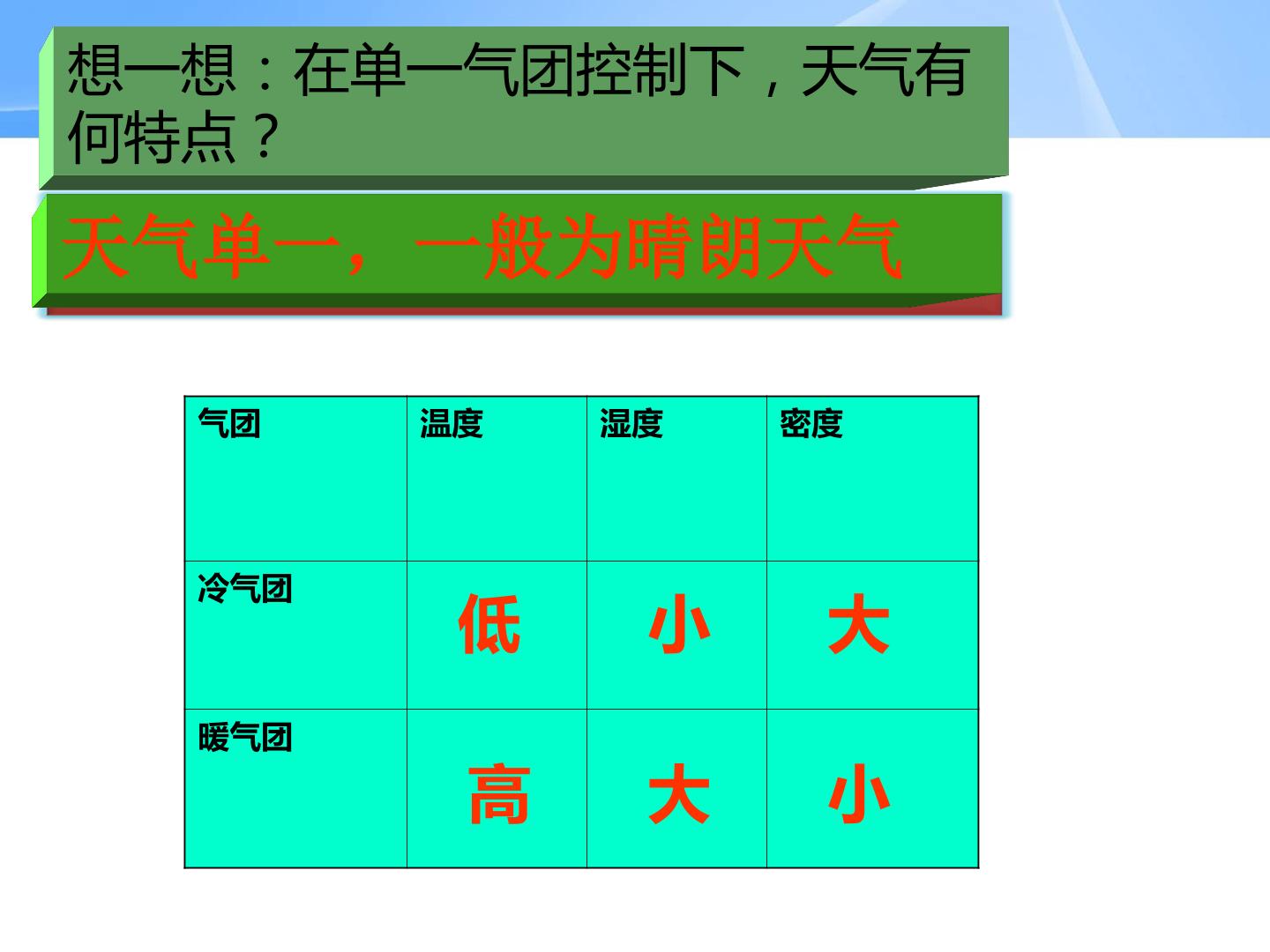 想一想：在单一气团控制下，天气有何特点？

天气单一，一般为晴朗天气

| 气团 | 温度 | 湿度 | 密度 |
|---|---|---|---|
| 冷气团 | 低 | 小 | 大 |
| 暖气团 | 高 | 大 | 小 |